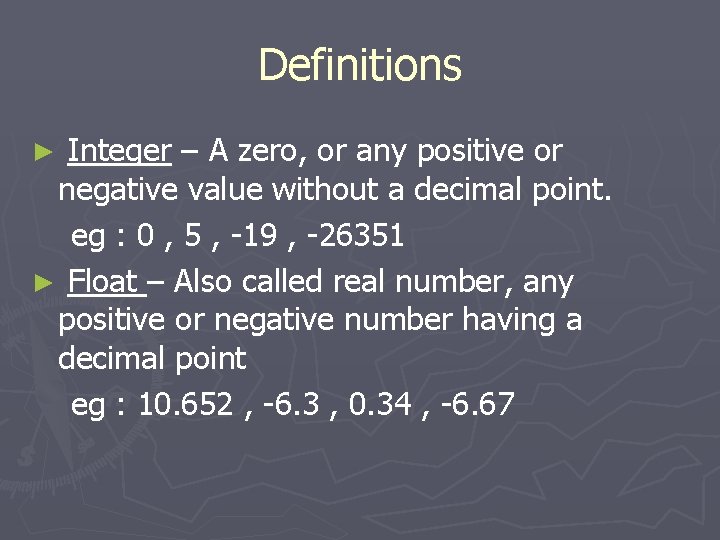 Definitions

► Integer – A zero, or any positive or negative value without a decimal point.

eg : 0 , 5 , -19 , -26351

► Float – Also called real number, any positive or negative number having a decimal point

eg : 10.652 , -6.3 , 0.34 , -6.67